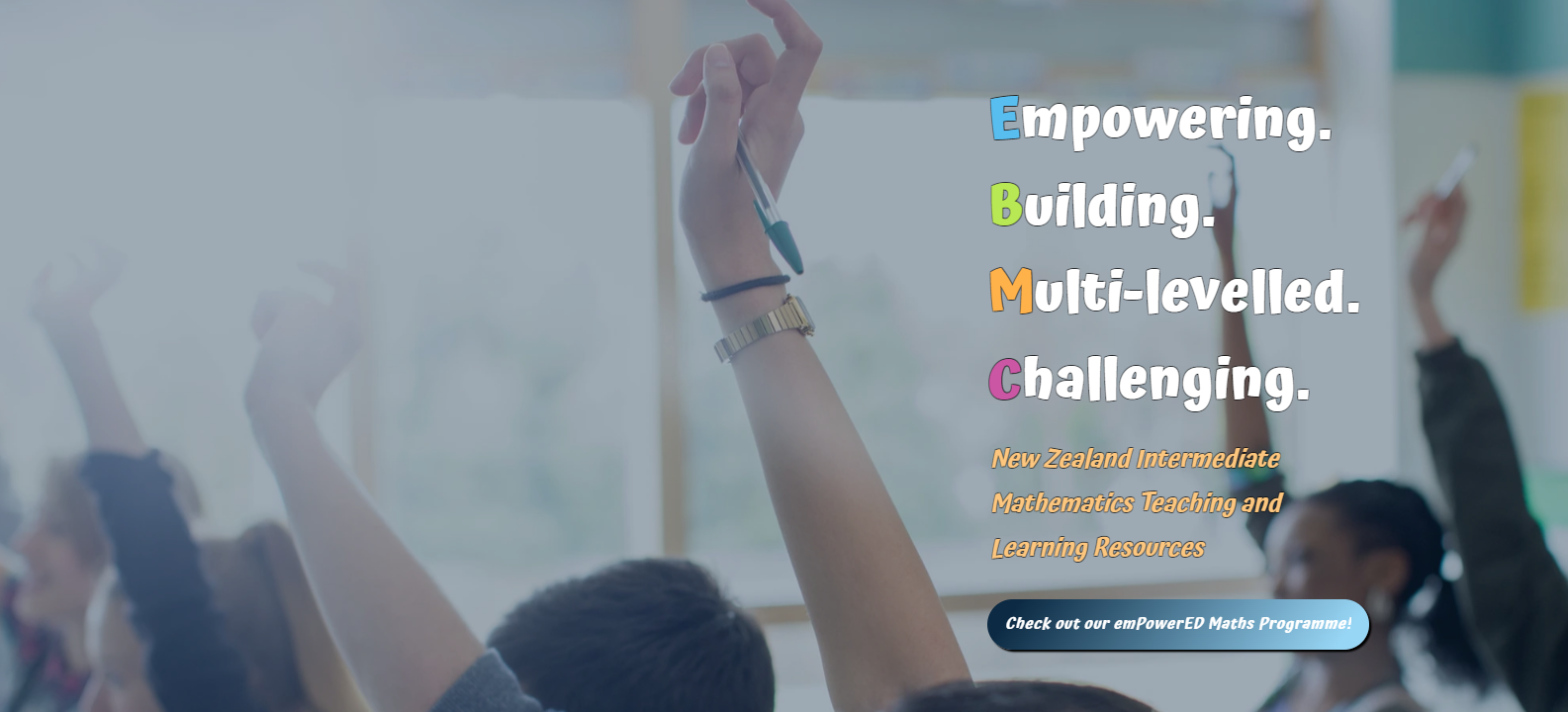 Empowering.
Building.
Multi-levelled.
Challenging.

New Zealand Intermediate Mathematics Teaching and Learning Resources

Check out our emPowerED Maths Programme!